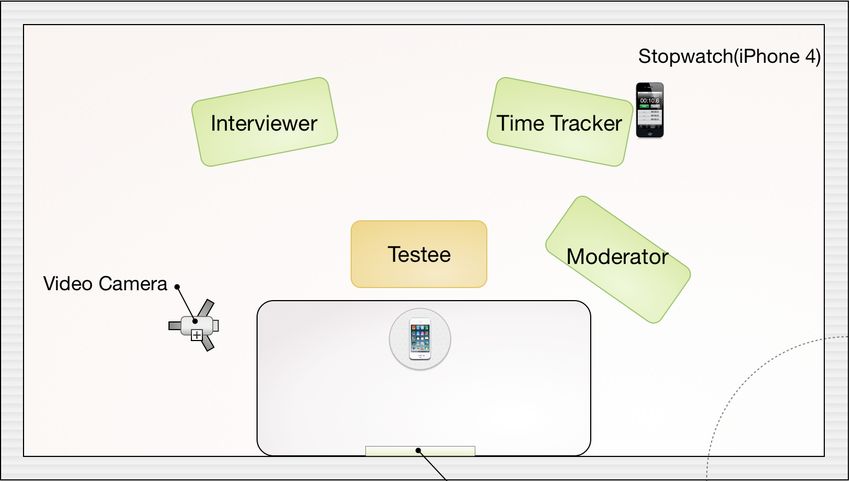 Stopwatch(iPhone 4)

Interviewer

Time Tracker

00:10.6

Testee

Moderator

Video Camera